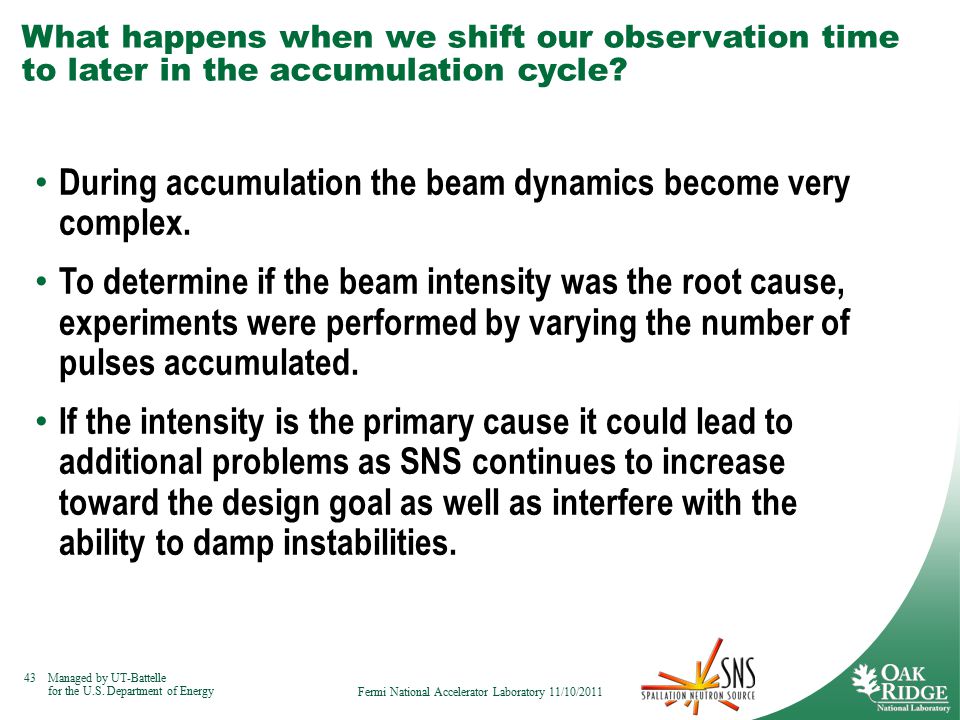 What happens when we shift our observation time to later in the accumulation cycle?

• During accumulation the beam dynamics become very complex.

• To determine if the beam intensity was the root cause, experiments were performed by varying the number of pulses accumulated.

• If the intensity is the primary cause it could lead to additional problems as SNS continues to increase toward the design goal as well as interfere with the ability to damp instabilities.

43 Managed by UT-Battelle for the U.S. Department of Energy

Fermi National Accelerator Laboratory 11/10/2011

SNS SPALLATION NEUTRON SOURCE

OAK RIDGE National Laboratory